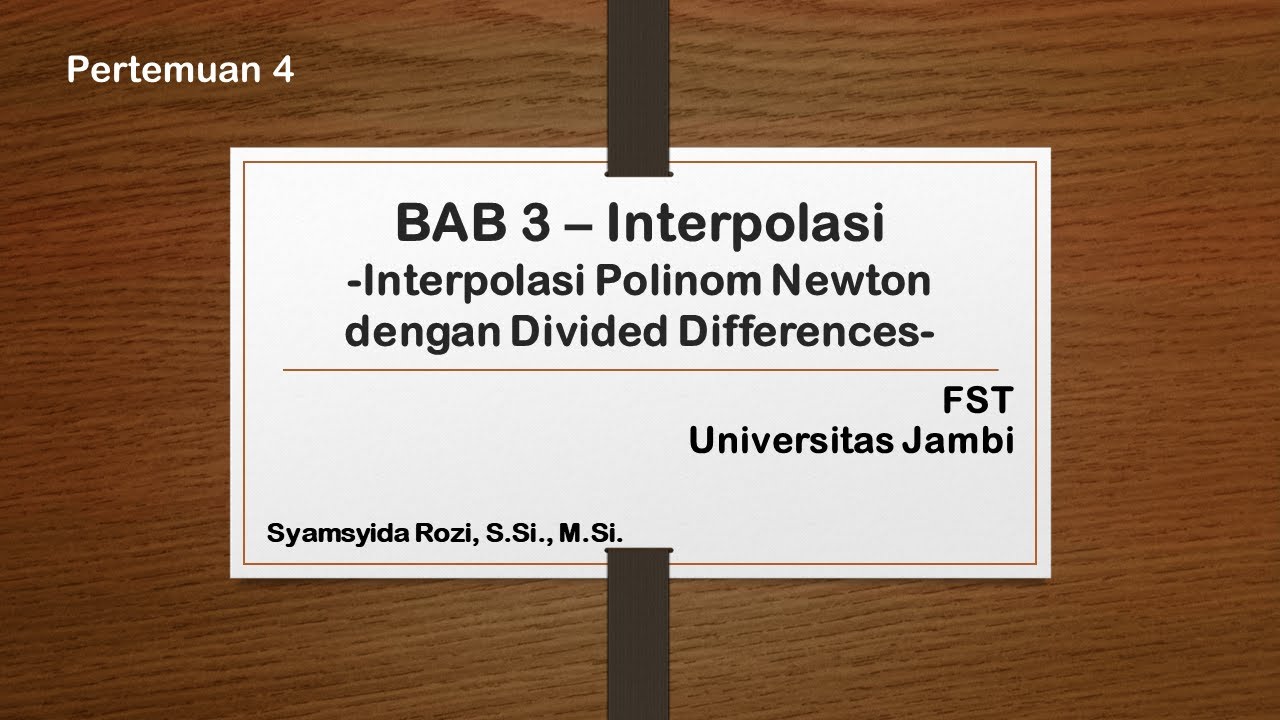 Pertemuan 4

BAB 3 – Interpolasi
-Interpolasi Polinom Newton dengan Divided Differences-

FST
Universitas Jambi

Syamsyida Rozi, S.Si., M.Si.